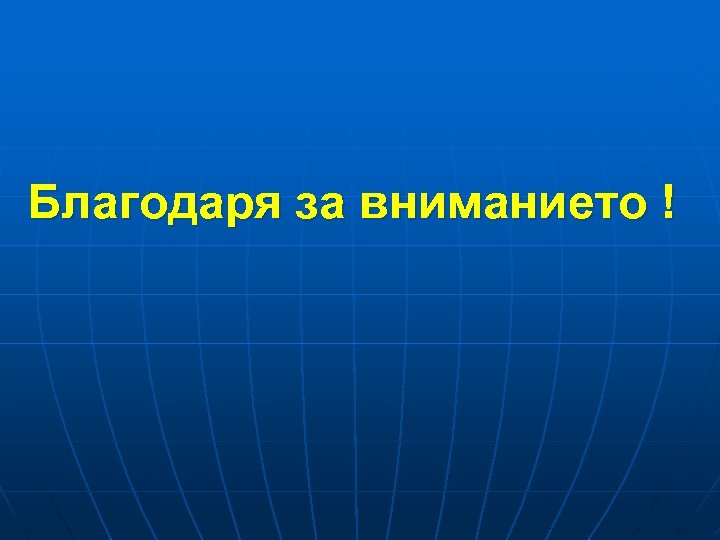 Благодаря за вниманието !